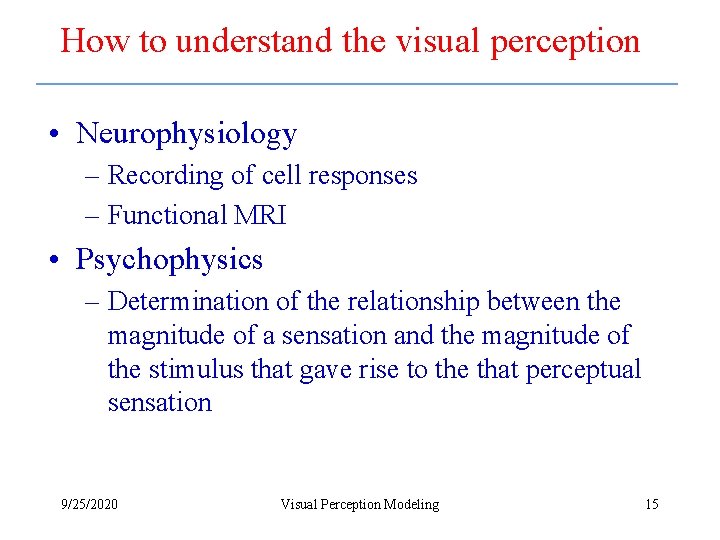 How to understand the visual perception

• Neurophysiology
– Recording of cell responses
– Functional MRI

• Psychophysics
– Determination of the relationship between the magnitude of a sensation and the magnitude of the stimulus that gave rise to the that perceptual sensation

9/25/2020 Visual Perception Modeling 15